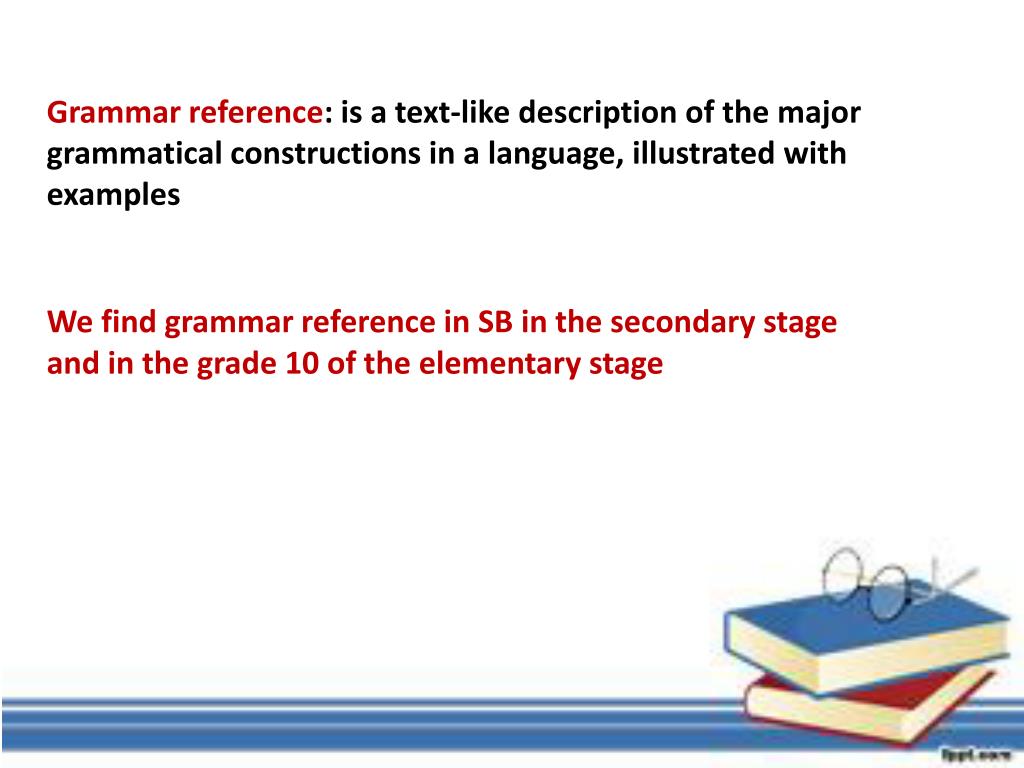 Grammar reference: is a text-like description of the major grammatical constructions in a language, illustrated with examples

We find grammar reference in SB in the secondary stage and in the grade 10 of the elementary stage

fppt.com